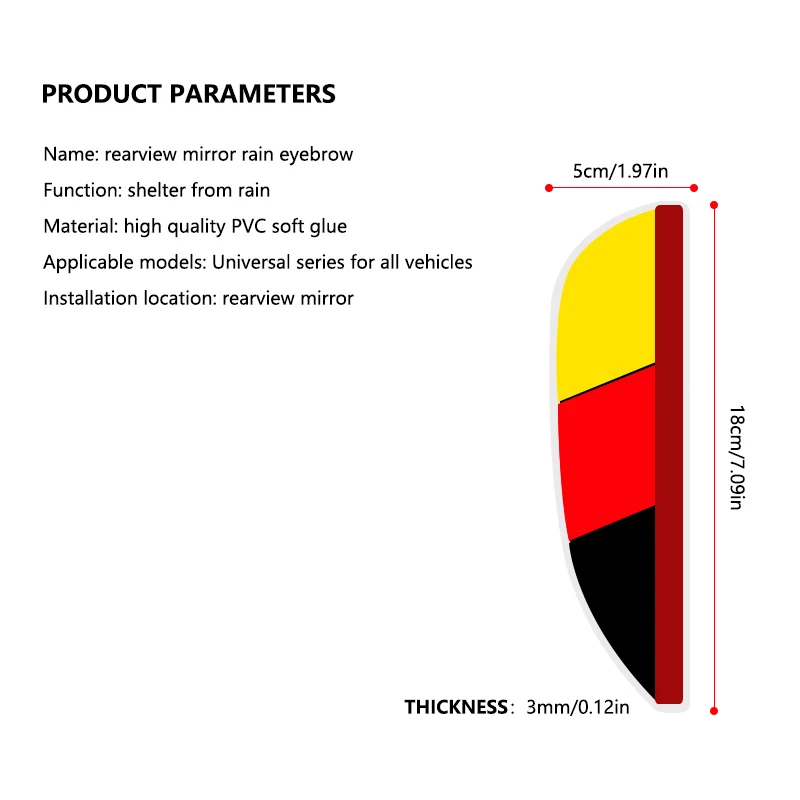 PRODUCT PARAMETERS

Name: rearview mirror rain eyebrow

Function: shelter from rain

Material: high quality PVC soft glue

Applicable models: Universal series for all vehicles

Installation location: rearview mirror

5cm/1.97in

18cm/7.09in

THICKNESS: 3mm/0.12in